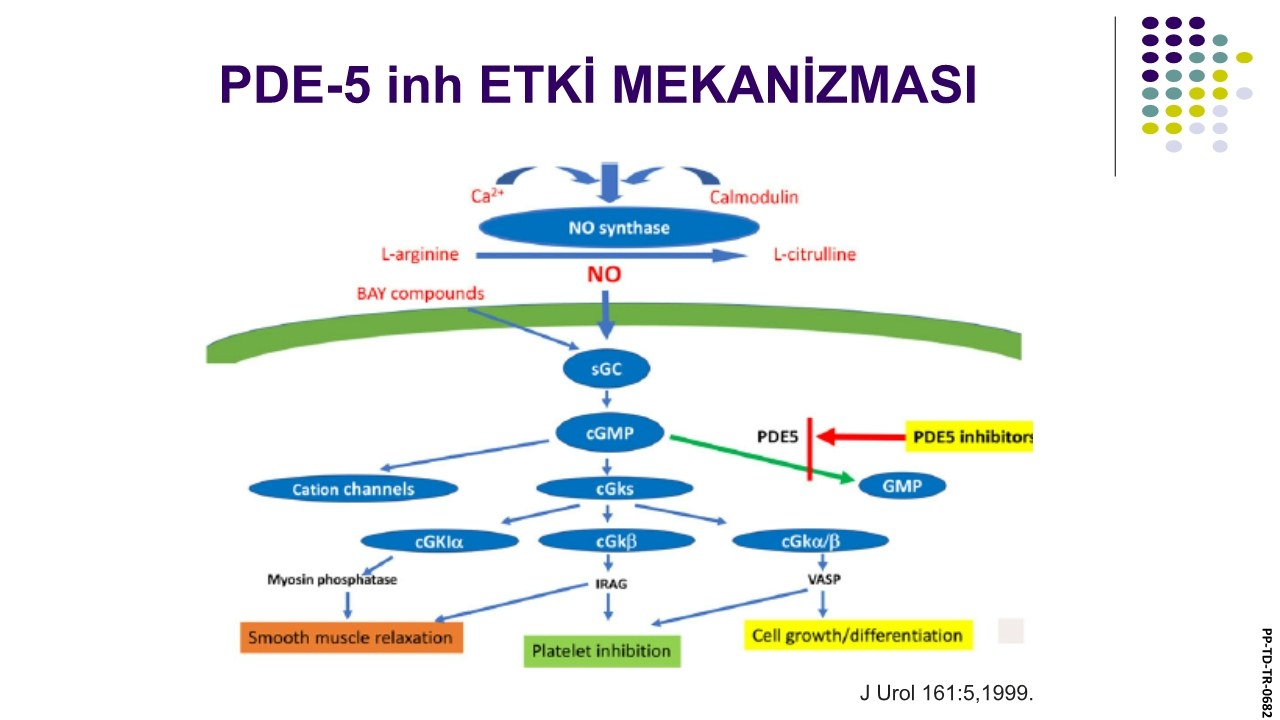 PDE-5 inh ETKİ MEKANİZMASI

$Ca^{2+}$

Calmodulin

NO synthase

L-arginine

L-citrulline

NO

BAY compounds

sGC

cGMP

PDE5

PDE5 inhibitors

GMP

Cation channels

cGks

cGKIα

cGkβ

cGkα/β

Myosin phosphatase

IRAG

VASP

Smooth muscle relaxation

Platelet inhibition

Cell growth/differentiation

J Urol 161:5,1999.

PP-TD-TR-0682